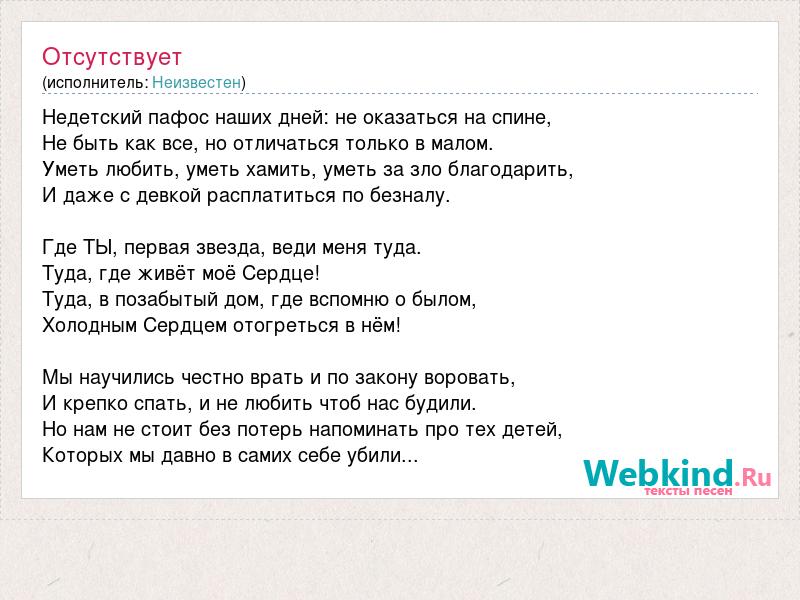 Отсутствует
(исполнитель: Неизвестен)

Недетский пафос наших дней: не оказаться на спине,
Не быть как все, но отличаться только в малом.
Уметь любить, уметь хамить, уметь за зло благодарить,
И даже с девкой расплатиться по безналу.

Где ТЫ, первая звезда, веди меня туда.
Туда, где живёт моё Сердце!
Туда, в позабытый дом, где вспомню о былом,
Холодным Сердцем отогреться в нём!

Мы научились честно врать и по закону воровать,
И крепко спать, и не любить чтоб нас будили.
Но нам не стоит без потерь напоминать про тех детей,
Которых мы давно в самих себе убили...

Webkind.Ru
тексты песен